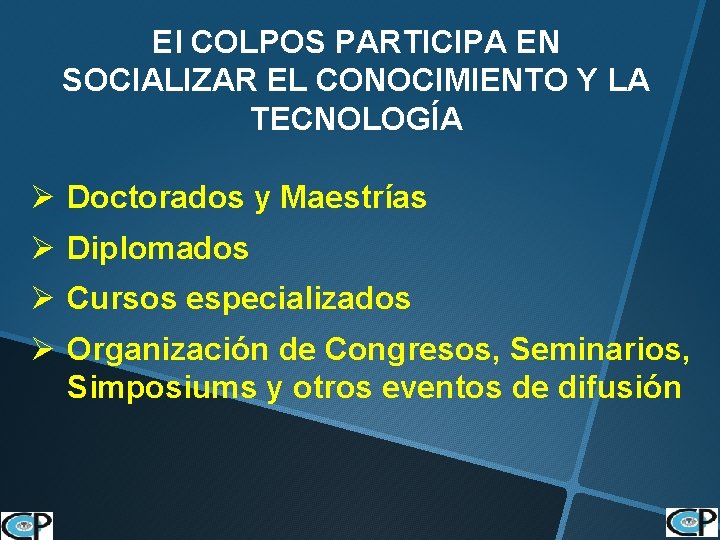 El COLPOS PARTICIPA EN SOCIALIZAR EL CONOCIMIENTO Y LA TECNOLOGÍA

➢ Doctorados y Maestrías
➢ Diplomados
➢ Cursos especializados
➢ Organización de Congresos, Seminarios, Simposiums y otros eventos de difusión

CP

CP